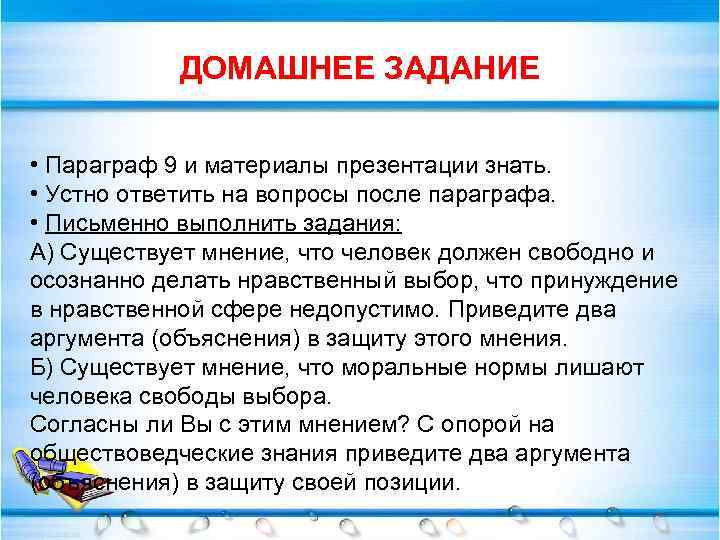 ДОМАШНЕЕ ЗАДАНИЕ

• Параграф 9 и материалы презентации знать.
• Устно ответить на вопросы после параграфа.
• Письменно выполнить задания:
А) Существует мнение, что человек должен свободно и осознанно делать нравственный выбор, что принуждение в нравственной сфере недопустимо. Приведите два аргумента (объяснения) в защиту этого мнения.
Б) Существует мнение, что моральные нормы лишают человека свободы выбора.
Согласны ли Вы с этим мнением? С опорой на обществоведческие знания приведите два аргумента (объяснения) в защиту своей позиции.